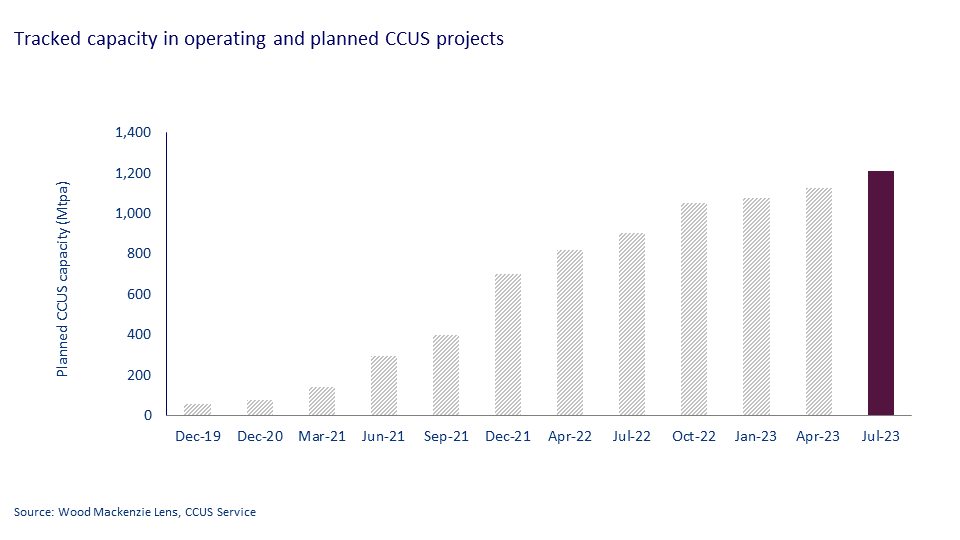 Tracked capacity in operating and planned CCUS projects

Planned CCUS capacity (Mtpa)

1,400
1,200
1,000
800
600
400
200
0

Dec-19 Dec-20 Mar-21 Jun-21 Sep-21 Dec-21 Apr-22 Jul-22 Oct-22 Jan-23 Apr-23 Jul-23

Source: Wood Mackenzie Lens, CCUS Service